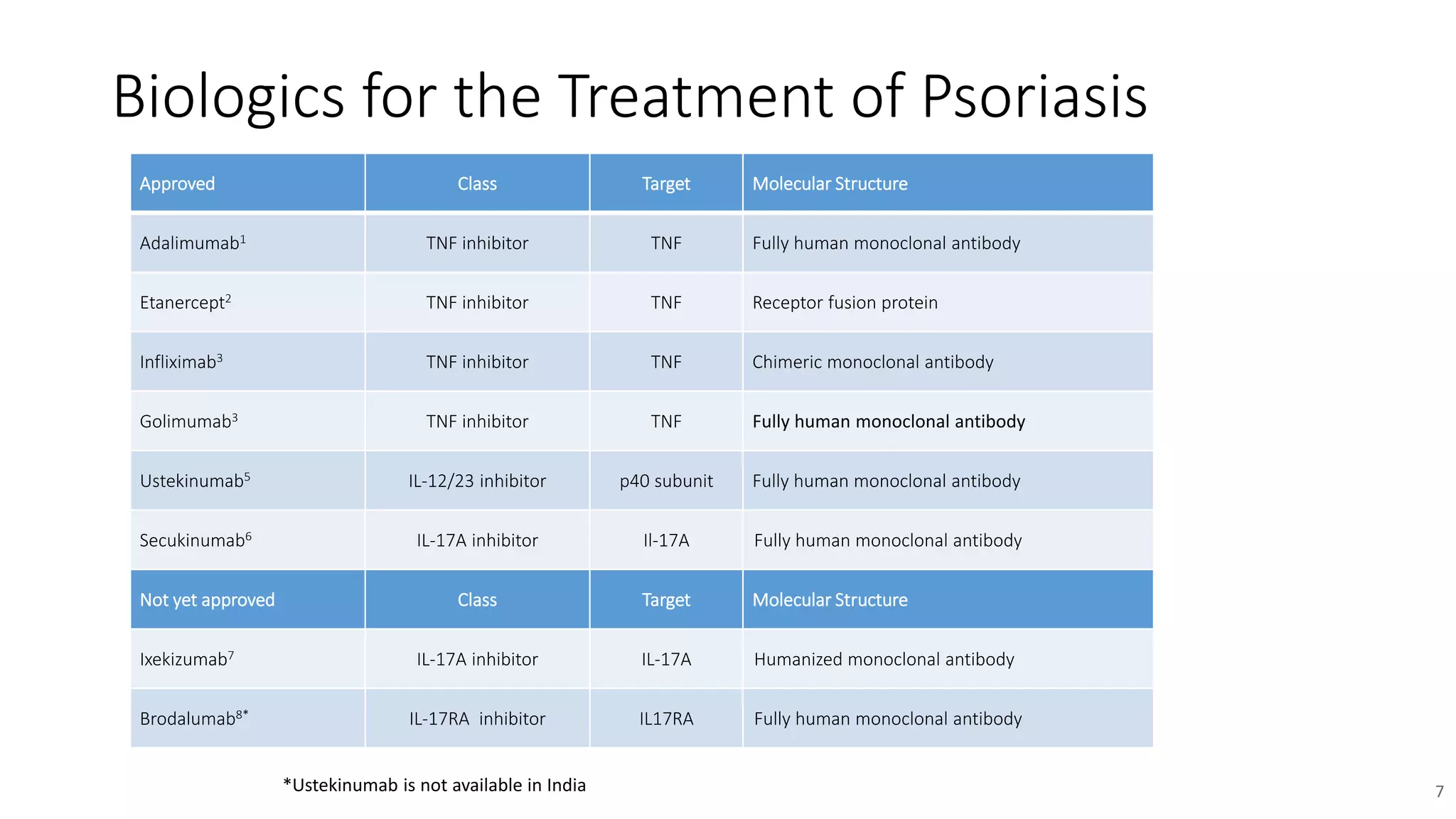 Biologics for the Treatment of Psoriasis

| Approved | Class | Target | Molecular Structure |
|---|---|---|---|
| Adalimumab$^1$ | TNF inhibitor | TNF | Fully human monoclonal antibody |
| Etanercept$^2$ | TNF inhibitor | TNF | Receptor fusion protein |
| Infliximab$^3$ | TNF inhibitor | TNF | Chimeric monoclonal antibody |
| Golimumab$^3$ | TNF inhibitor | TNF | Fully human monoclonal antibody |
| Ustekinumab$^5$ | IL-12/23 inhibitor | p40 subunit | Fully human monoclonal antibody |
| Secukinumab$^6$ | IL-17A inhibitor | Il-17A | Fully human monoclonal antibody |
| Not yet approved | Class | Target | Molecular Structure |
| Ixekizumab$^7$ | IL-17A inhibitor | IL-17A | Humanized monoclonal antibody |
| Brodalumab$^{8*}$ | IL-17RA inhibitor | IL17RA | Fully human monoclonal antibody |

*Ustekinumab is not available in India

7